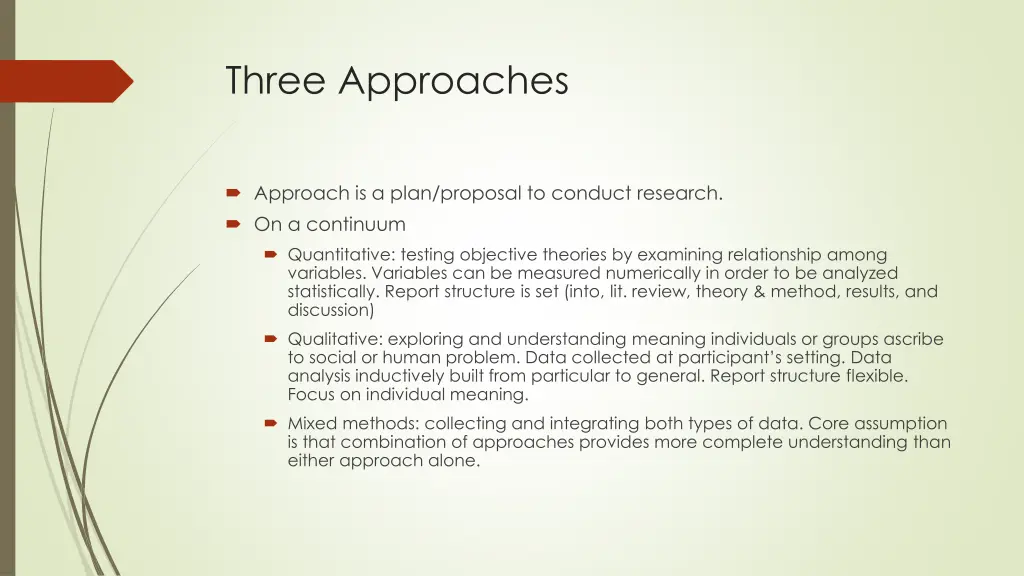 Three Approaches

Approach is a plan/proposal to conduct research.

On a continuum

Quantitative: testing objective theories by examining relationship among variables. Variables can be measured numerically in order to be analyzed statistically. Report structure is set (into, lit. review, theory & method, results, and discussion)

Qualitative: exploring and understanding meaning individuals or groups ascribe to social or human problem. Data collected at participant's setting. Data analysis inductively built from particular to general. Report structure flexible. Focus on individual meaning.

Mixed methods: collecting and integrating both types of data. Core assumption is that combination of approaches provides more complete understanding than either approach alone.